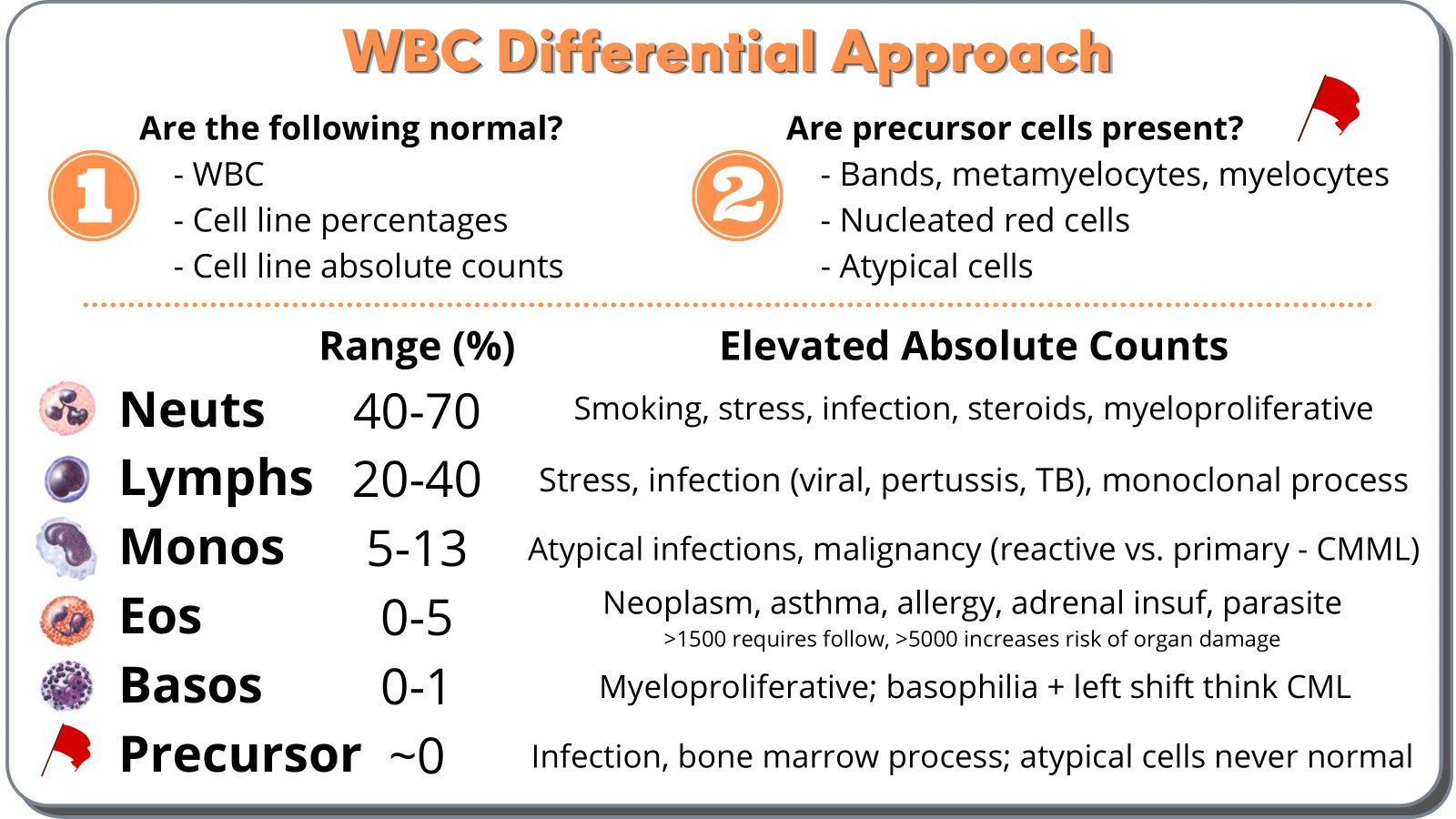 WBC Differential Approach

1

Are the following normal?
- WBC
- Cell line percentages
- Cell line absolute counts

2

Are precursor cells present?
- Bands, metamyelocytes, myelocytes
- Nucleated red cells
- Atypical cells

| | Range (%) | Elevated Absolute Counts |
|---|---|---|
| Neuts | 40-70 | Smoking, stress, infection, steroids, myeloproliferative |
| Lymphs | 20-40 | Stress, infection (viral, pertussis, TB), monoclonal process |
| Monos | 5-13 | Atypical infections, malignancy (reactive vs. primary - CMML) |
| Eos | 0-5 | Neoplasm, asthma, allergy, adrenal insuf, parasite >1500 requires follow, >5000 increases risk of organ damage |
| Basos | 0-1 | Myeloproliferative; basophilia + left shift think CML |
| Precursor | ~0 | Infection, bone marrow process; atypical cells never normal |